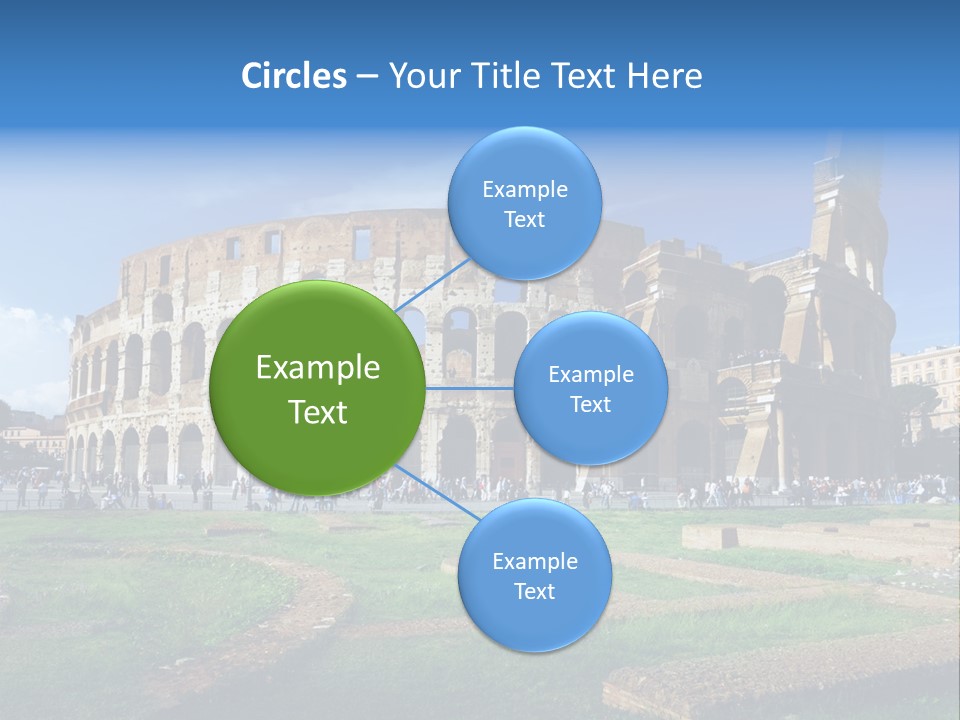 Circles – Your Title Text Here

Example Text

Example Text

Example Text

Example Text